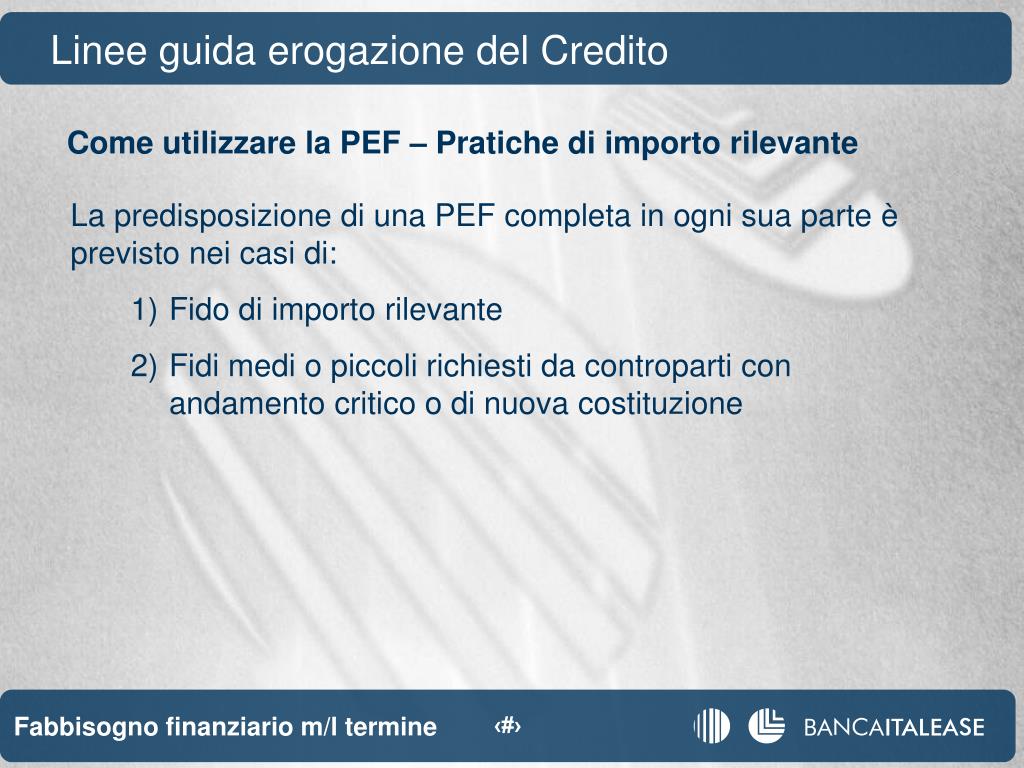 Linee guida erogazione del Credito

Come utilizzare la PEF – Pratiche di importo rilevante

La predisposizione di una PEF completa in ogni sua parte è previsto nei casi di:

1) Fido di importo rilevante

2) Fidi medi o piccoli richiesti da controparti con andamento critico o di nuova costituzione

Fabbisogno finanziario m/l termine ‹#›

BANCAITALEASE